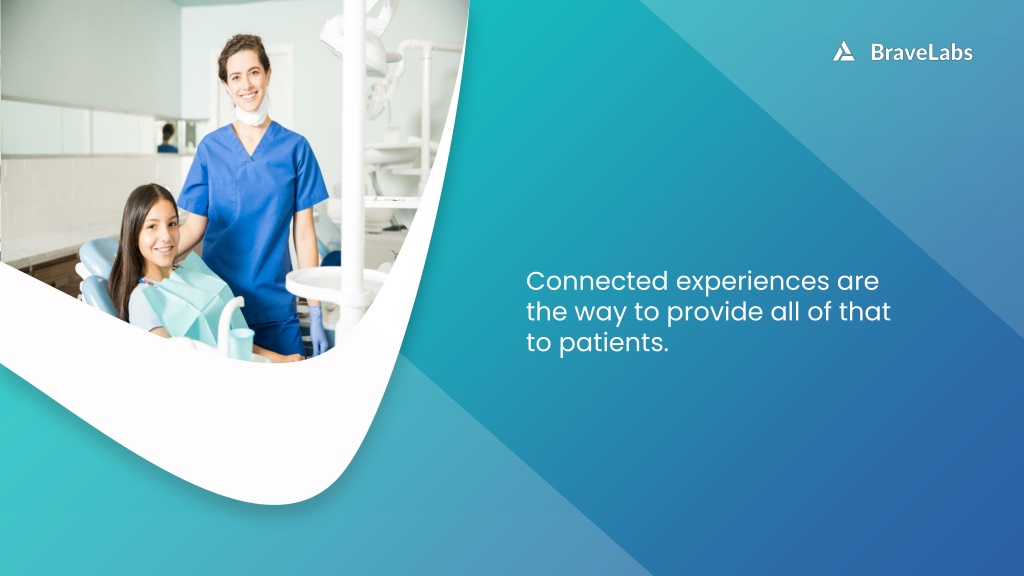 BraveLabs

Connected experiences are the way to provide all of that to patients.